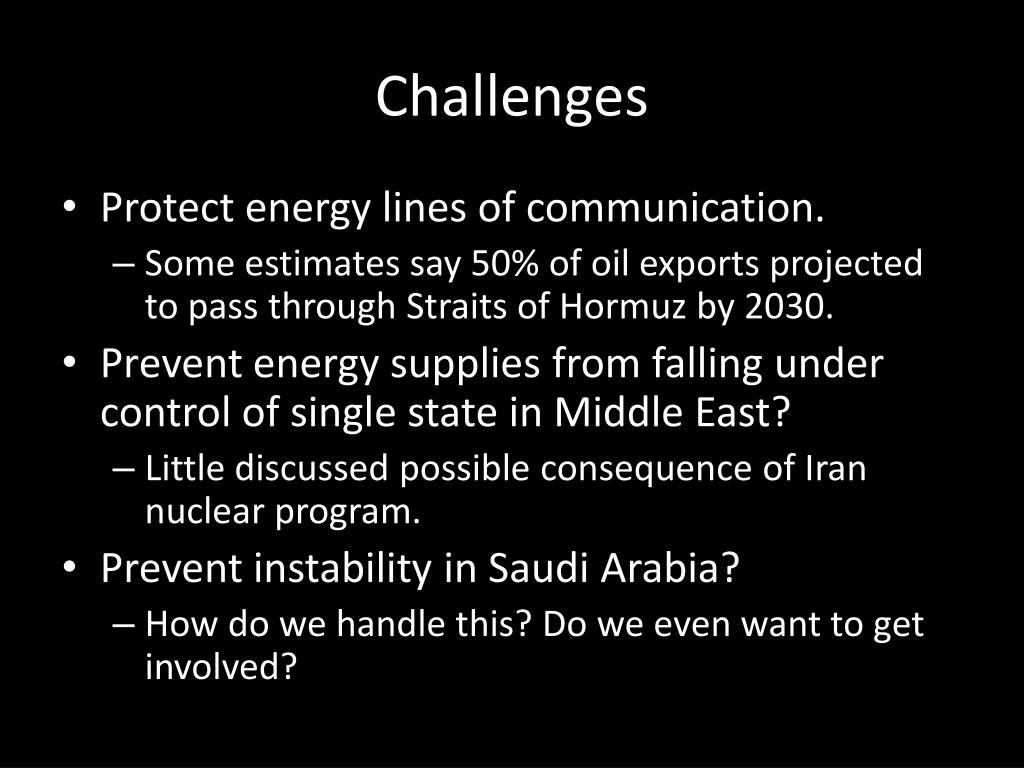 Challenges

• Protect energy lines of communication.
– Some estimates say 50% of oil exports projected to pass through Straits of Hormuz by 2030.
• Prevent energy supplies from falling under control of single state in Middle East?
– Little discussed possible consequence of Iran nuclear program.
• Prevent instability in Saudi Arabia?
– How do we handle this? Do we even want to get involved?